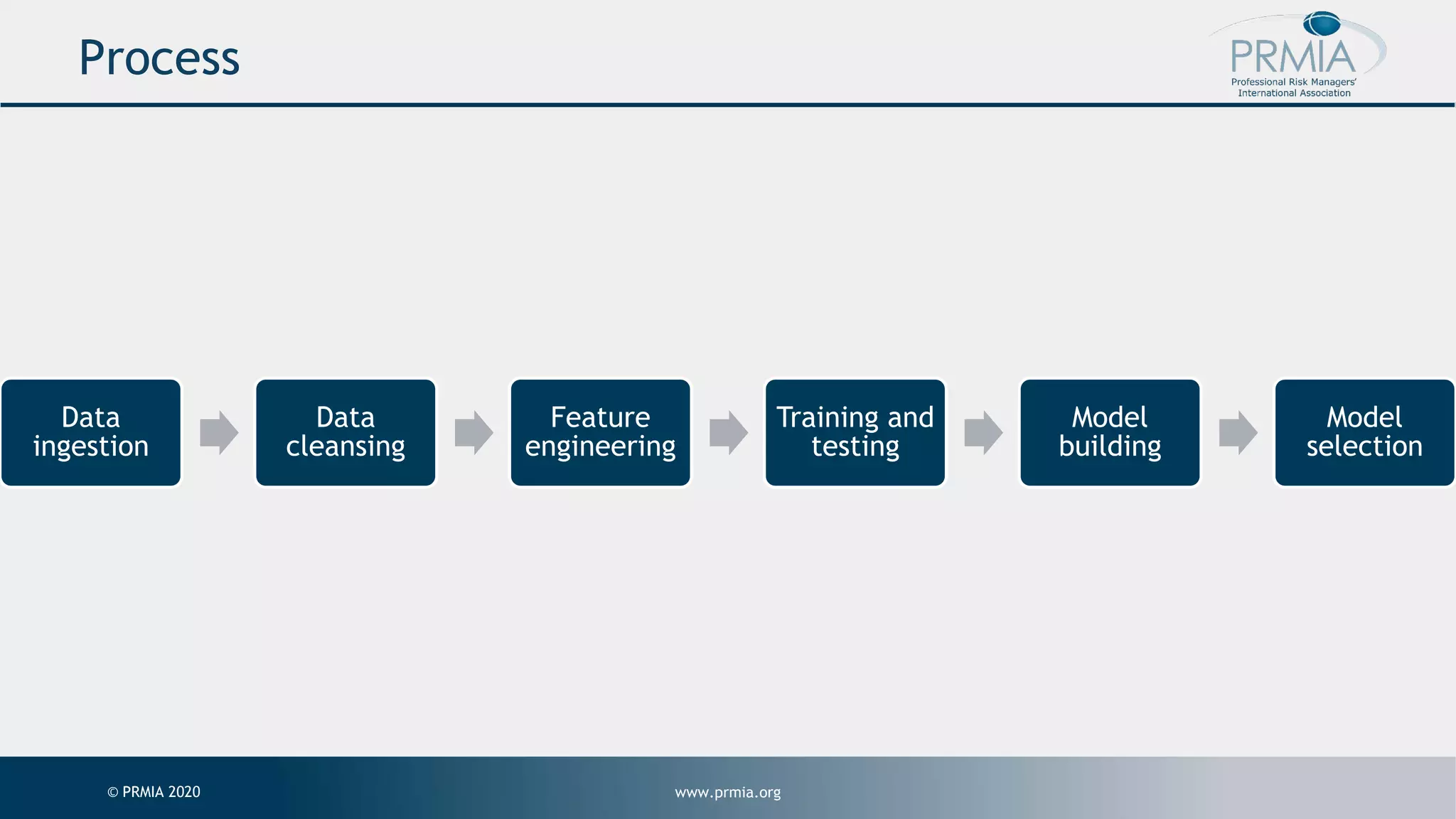 Process

PRMIA
Professional Risk Managers' International Association

Data ingestion

Data cleansing

Feature engineering

Training and testing

Model building

Model selection

© PRMIA 2020

www.prmia.org